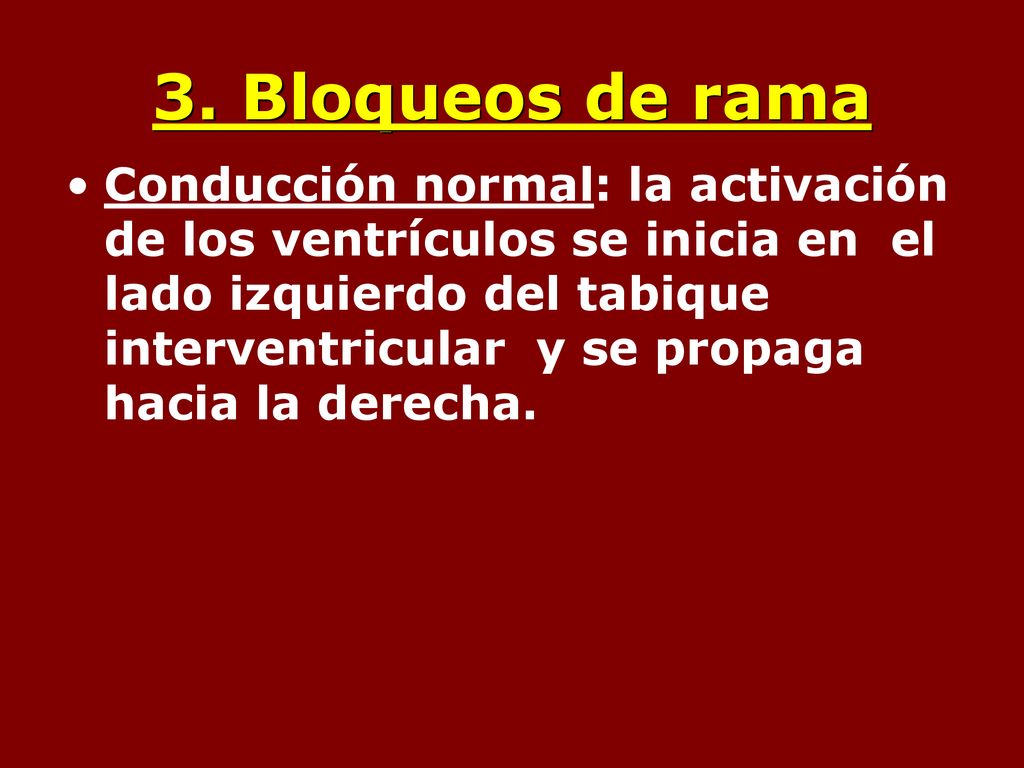 3. Bloqueos de rama

• Conducción normal: la activación de los ventrículos se inicia en el lado izquierdo del tabique interventricular y se propaga hacia la derecha.